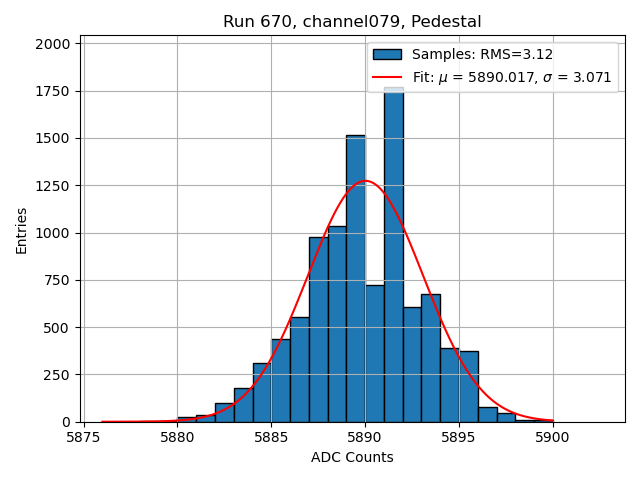 Run 670, channel079, Pedestal

Samples: RMS=3.12
Fit: $\mu$ = 5890.017, $\sigma$ = 3.071

Entries

2000
1750
1500
1250
1000
750
500
250
0

5875
5880
5885
5890
5895
5900

ADC Counts